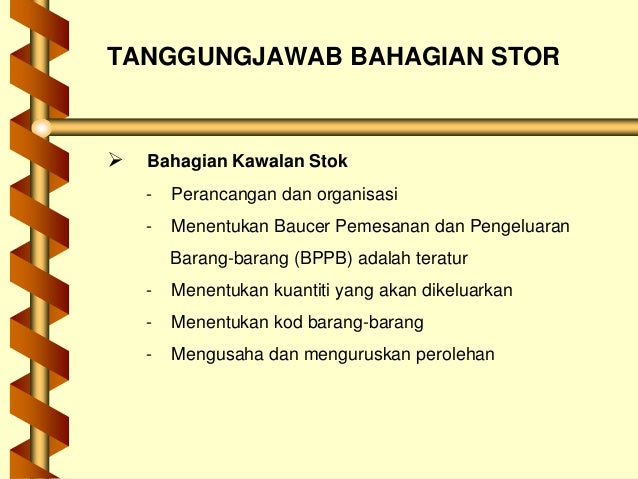 TANGGUNGJAWAB BAHAGIAN STOR

➢ Bahagian Kawalan Stok

- Perancangan dan organisasi
- Menentukan Baucer Pemesanan dan Pengeluaran Barang-barang (BPPB) adalah teratur
- Menentukan kuantiti yang akan dikeluarkan
- Menentukan kod barang-barang
- Mengusaha dan menguruskan perolehan